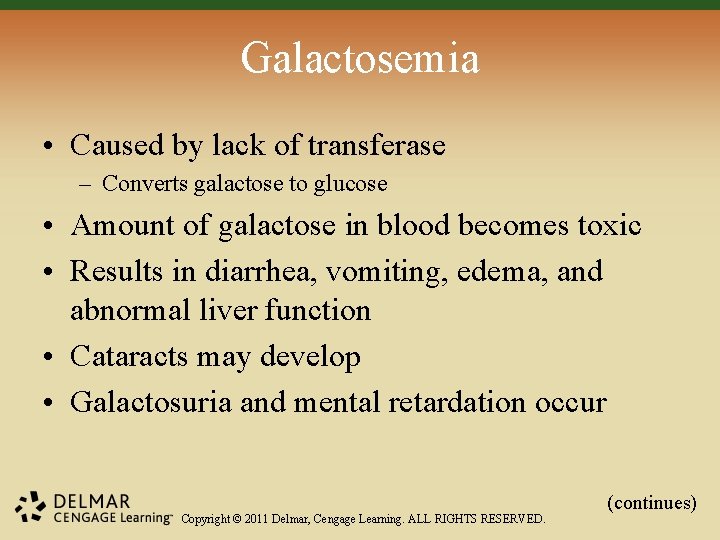 Galactosemia

• Caused by lack of transferase
– Converts galactose to glucose

• Amount of galactose in blood becomes toxic

• Results in diarrhea, vomiting, edema, and abnormal liver function

• Cataracts may develop

• Galactosuria and mental retardation occur

(continues)

DELMAR CENGAGE Learning™ Copyright © 2011 Delmar, Cengage Learning. ALL RIGHTS RESERVED.